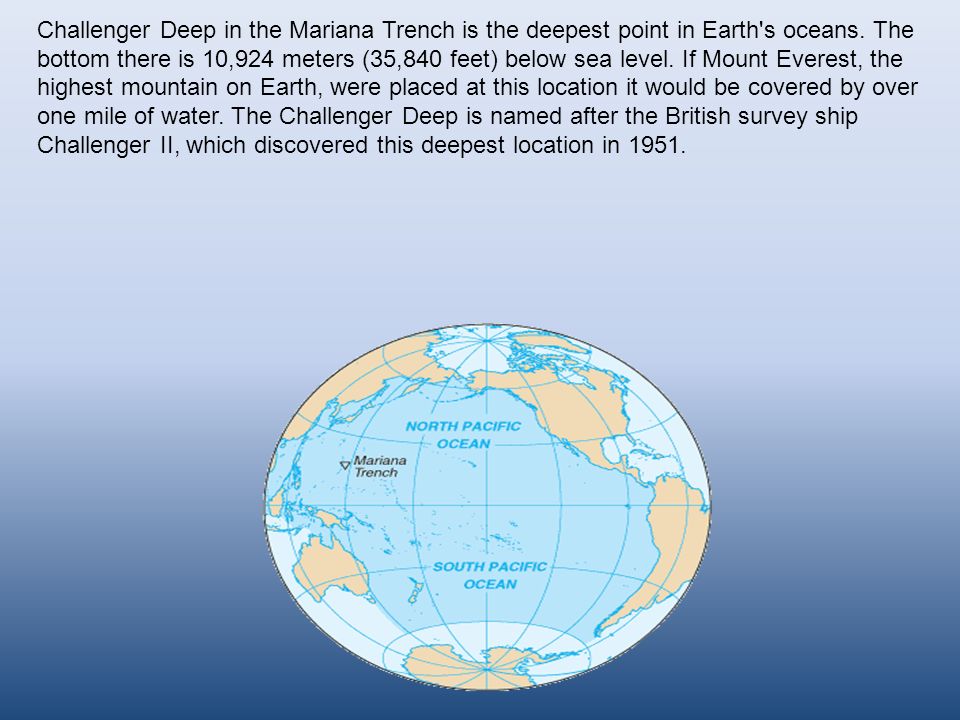 Challenger Deep in the Mariana Trench is the deepest point in Earth's oceans. The bottom there is 10,924 meters (35,840 feet) below sea level. If Mount Everest, the highest mountain on Earth, were placed at this location it would be covered by over one mile of water. The Challenger Deep is named after the British survey ship Challenger II, which discovered this deepest location in 1951.

NORTH PACIFIC OCEAN

Mariana Trench

SOUTH PACIFIC OCEAN